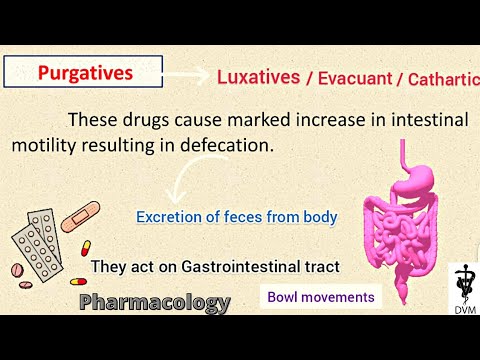 Purgatives

Luxatives / Evacuant / Cathartic

These drugs cause marked increase in intestinal motility resulting in defecation.

Excretion of feces from body

They act on Gastrointestinal tract

Pharmacology

Bowl movements

DVM